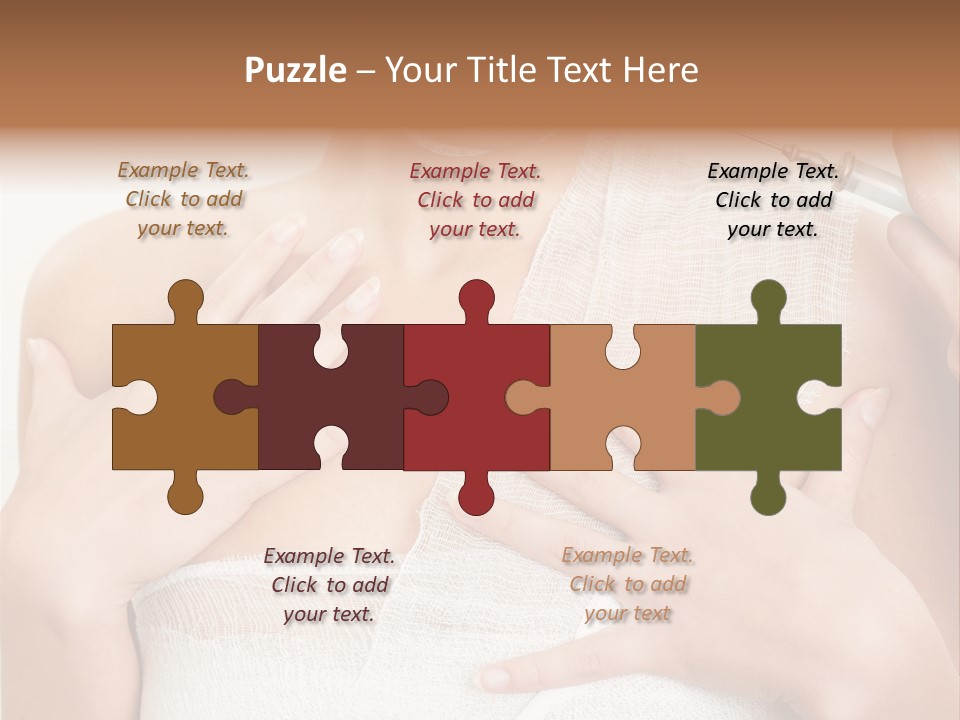 Puzzle – Your Title Text Here

Example Text. Click to add your text.

Example Text. Click to add your text.

Example Text. Click to add your text.

Example Text. Click to add your text.

Example Text. Click to add your text